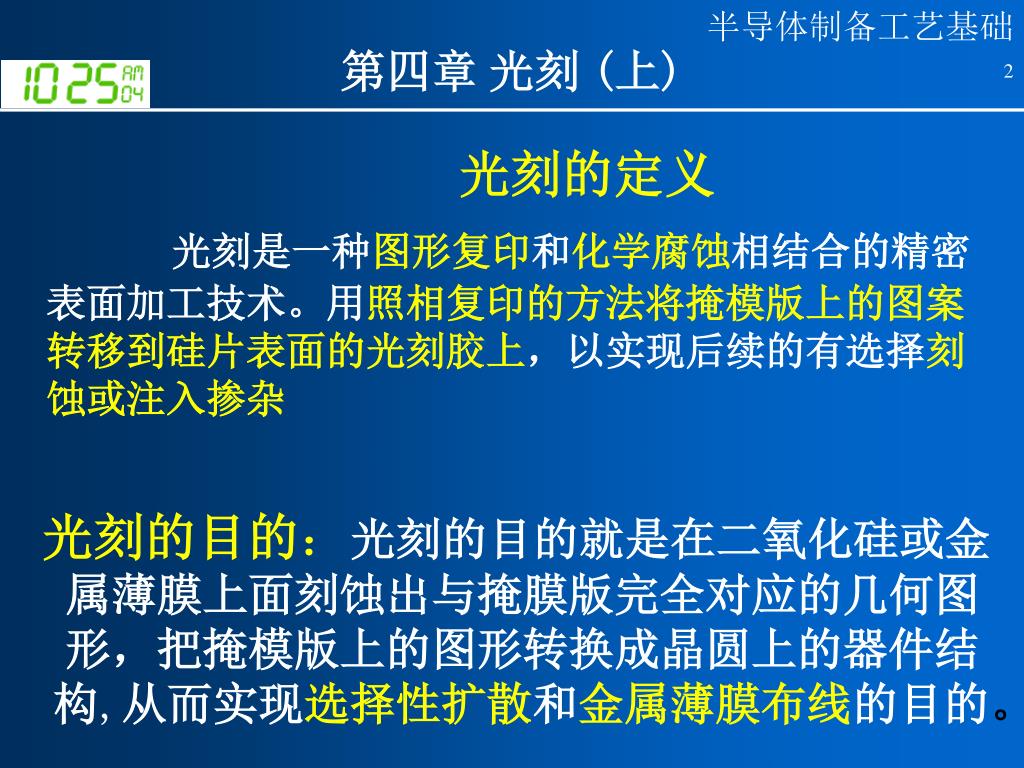 半导体制备工艺基础

10 25 AM 04

第四章 光刻（上）

2

光刻的定义

光刻是一种图形复印和化学腐蚀相结合的精密表面加工技术。用照相复印的方法将掩模版上的图案转移到硅片表面的光刻胶上，以实现后续的有选择刻蚀或注入掺杂

光刻的目的：光刻的目的就是在二氧化硅或金属薄膜上面刻蚀出与掩膜版完全对应的几何图形，把掩模版上的图形转换成晶圆上的器件结构，从而实现选择性扩散和金属薄膜布线的目的。